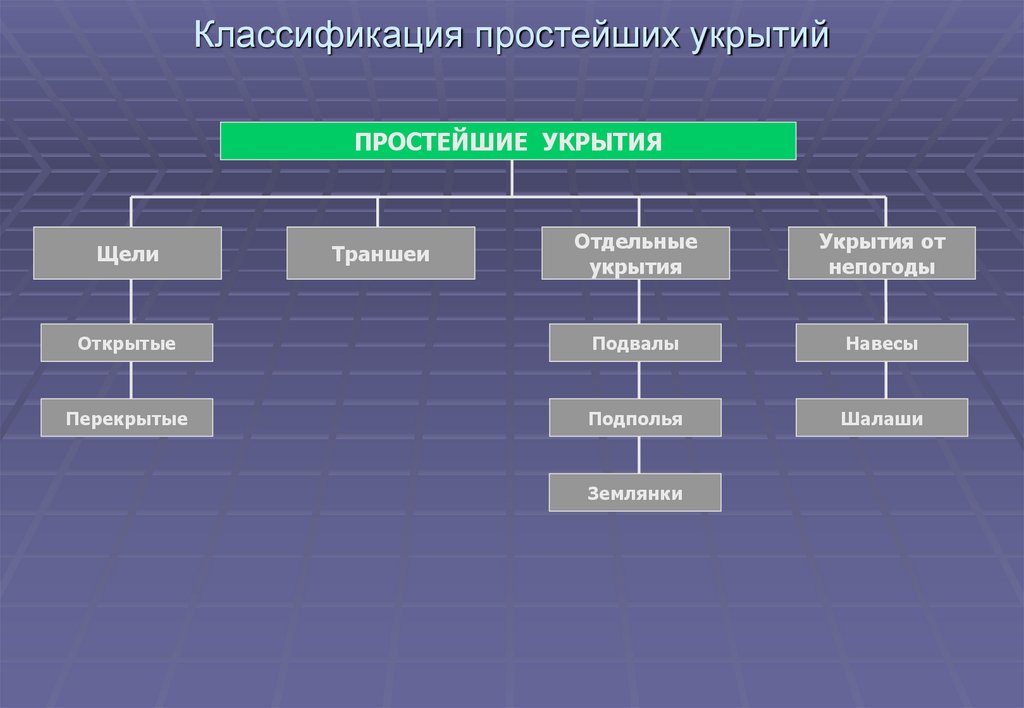 Классификация простейших укрытий

ПРОСТЕЙШИЕ УКРЫТИЯ

Щели

Открытые

Перекрытые

Траншеи

Отдельные укрытия

Подвалы

Подполья

Землянки

Укрытия от непогоды

Навесы

Шалаши